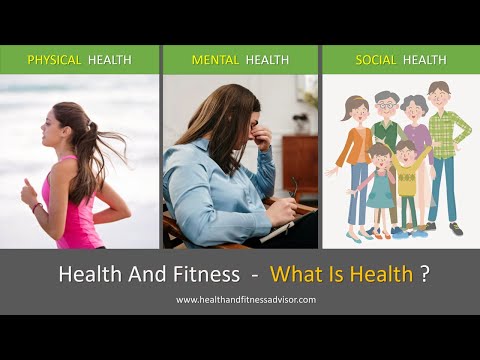 PHYSICAL HEALTH

MENTAL HEALTH

SOCIAL HEALTH

Health And Fitness - What Is Health ?

www.healthandfitnessadvisor.com